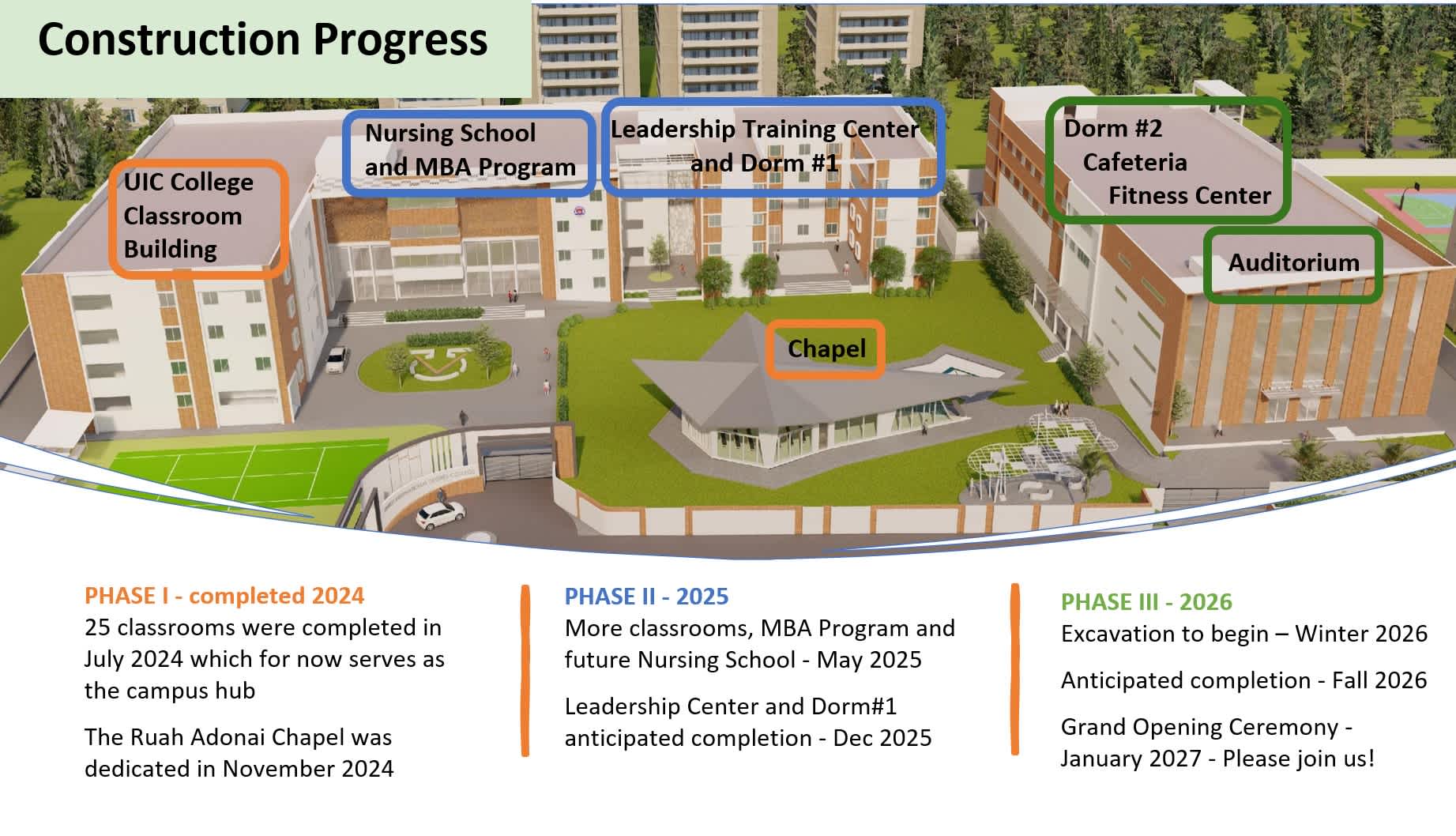 Construction Progress

UIC College Classroom Building

Nursing School and MBA Program

Leadership Training Center and Dorm #1

Dorm #2
Cafeteria
Fitness Center

Auditorium

Chapel

PHASE I - completed 2024
25 classrooms were completed in July 2024 which for now serves as the campus hub

The Ruah Adonai Chapel was dedicated in November 2024

PHASE II - 2025
More classrooms, MBA Program and future Nursing School - May 2025

Leadership Center and Dorm#1 anticipated completion - Dec 2025

PHASE III - 2026
Excavation to begin – Winter 2026

Anticipated completion - Fall 2026

Grand Opening Ceremony - January 2027 - Please join us!